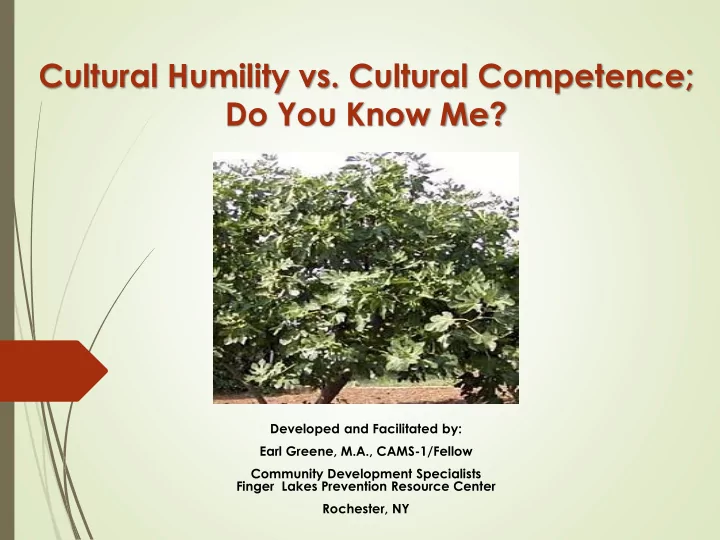 Cultural Humility vs. Cultural Competence; Do You Know Me?

Developed and Facilitated by:

Earl Greene, M.A., CAMS-1/Fellow

Community Development Specialists
Finger Lakes Prevention Resource Center

Rochester, NY